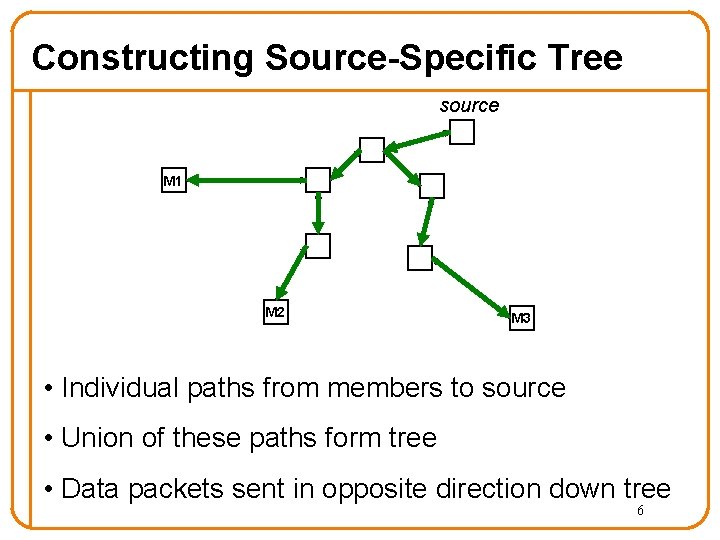 Constructing Source-Specific Tree

source

M1

M2

M3

• Individual paths from members to source

• Union of these paths form tree

• Data packets sent in opposite direction down tree

6